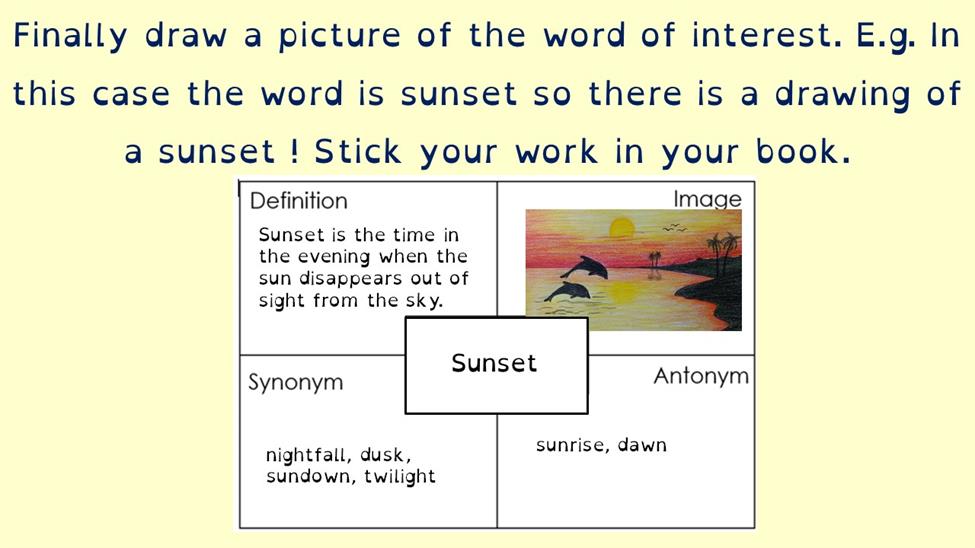 Finally draw a picture of the word of interest. E.g. In this case the word is sunset so there is a drawing of a sunset ! Stick your work in your book.

Definition

Sunset is the time in the evening when the sun disappears out of sight from the sky.

Image

Sunset

Synonym

nightfall, dusk, sundown, twilight

Antonym

sunrise, dawn